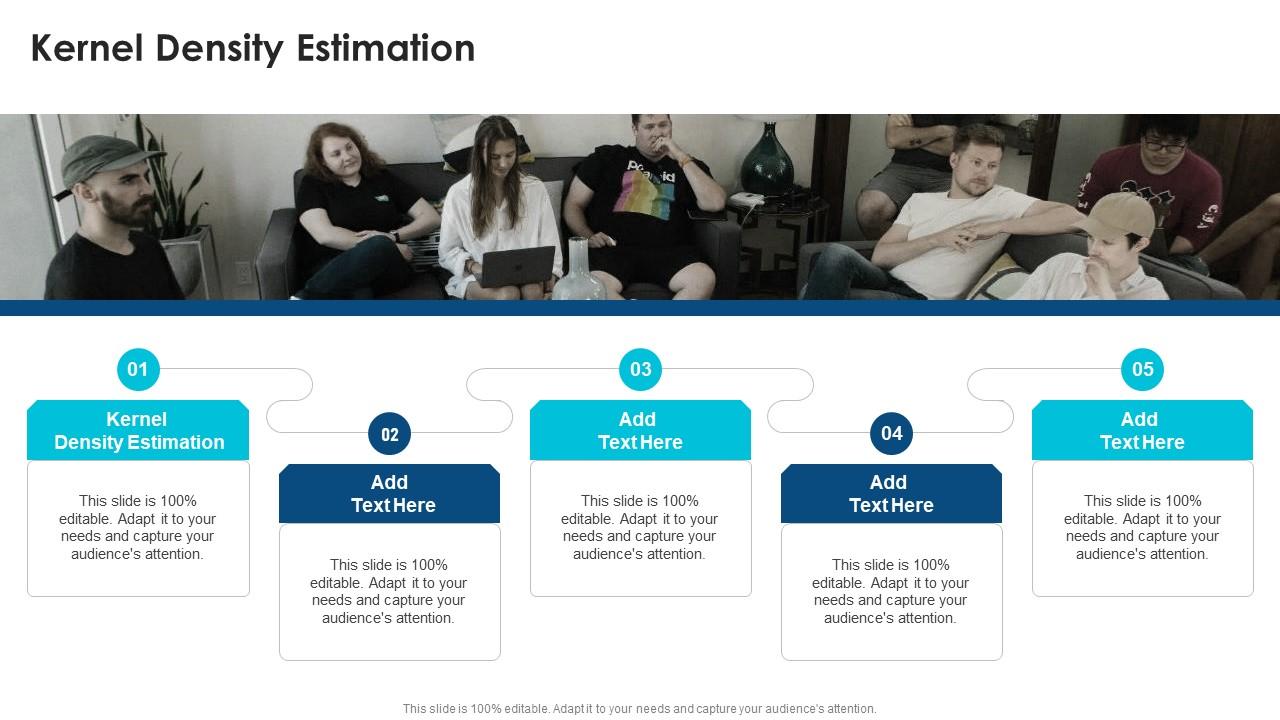 Kernel Density Estimation

Polaroid

01

Kernel Density Estimation

This slide is 100% editable. Adapt it to your needs and capture your audience's attention.

02

Add Text Here

This slide is 100% editable. Adapt it to your needs and capture your audience's attention.

03

Add Text Here

This slide is 100% editable. Adapt it to your needs and capture your audience's attention.

04

Add Text Here

This slide is 100% editable. Adapt it to your needs and capture your audience's attention.

05

Add Text Here

This slide is 100% editable. Adapt it to your needs and capture your audience's attention.

This slide is 100% editable. Adapt it to your needs and capture your audience's attention.